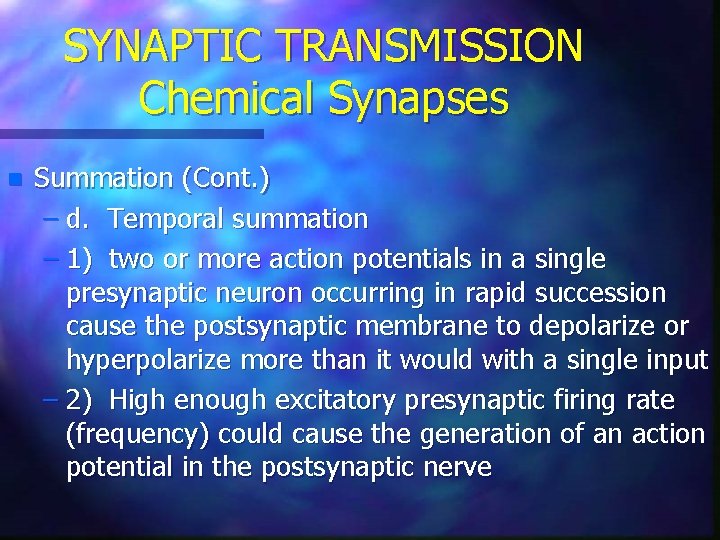 SYNAPTIC TRANSMISSION
Chemical Synapses

Summation (Cont.)

– d. Temporal summation

– 1) two or more action potentials in a single presynaptic neuron occurring in rapid succession cause the postsynaptic membrane to depolarize or hyperpolarize more than it would with a single input

– 2) High enough excitatory presynaptic firing rate (frequency) could cause the generation of an action potential in the postsynaptic nerve